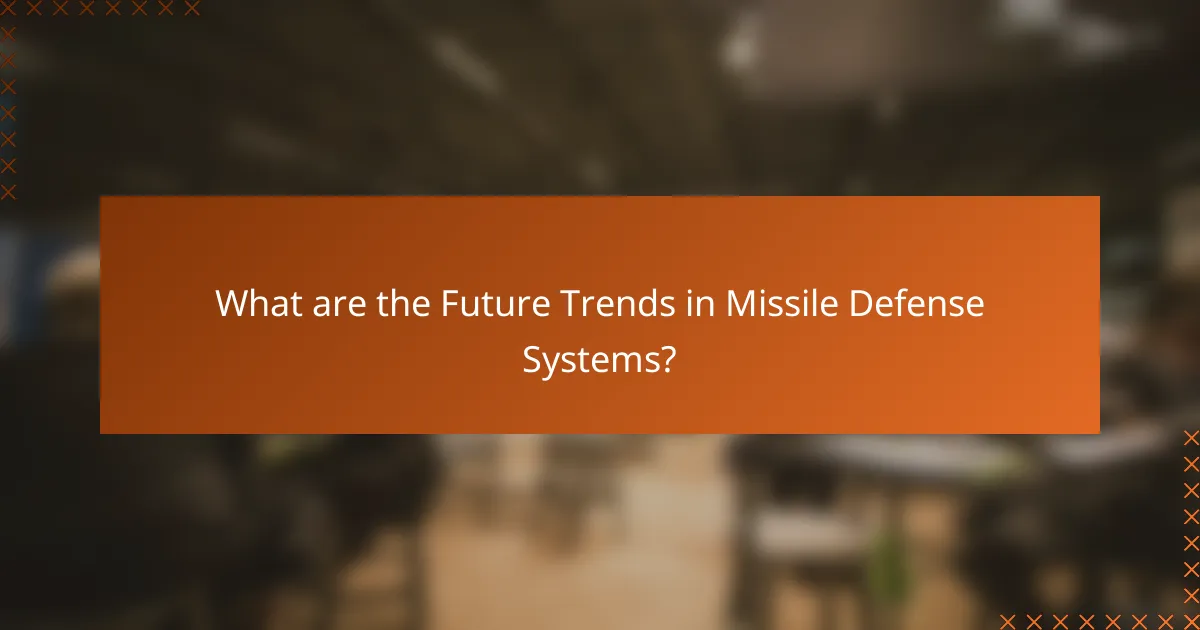 What are the Future Trends in Missile Defense Systems?